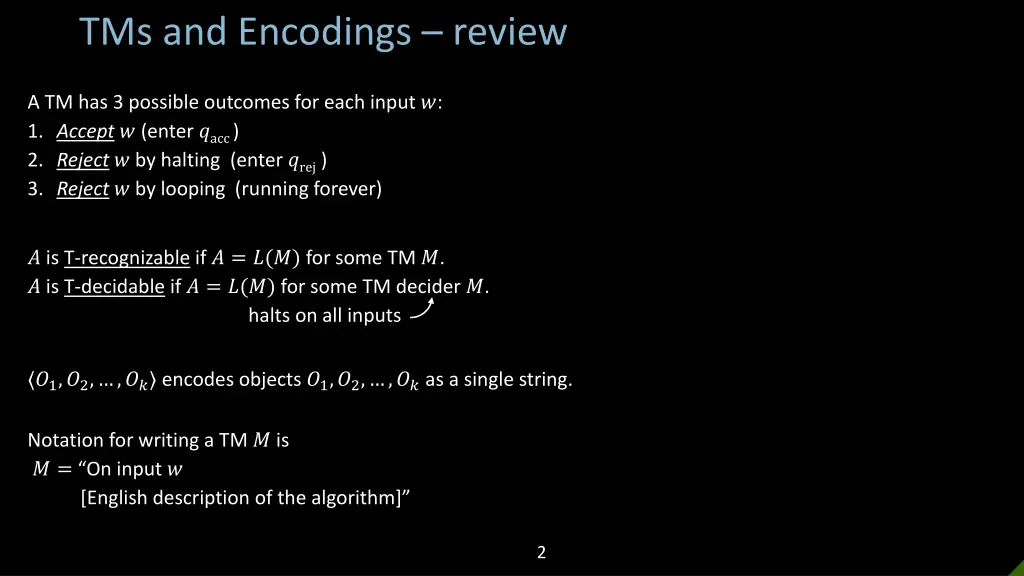 TMs and Encodings – review

A TM has 3 possible outcomes for each input $w$:
1. Accept $w$ (enter $q_{\text{acc}}$)
2. Reject $w$ by halting (enter $q_{\text{rej}}$)
3. Reject $w$ by looping (running forever)

$A$ is T-recognizable if $A = L(M)$ for some TM $M$.
$A$ is T-decidable if $A = L(M)$ for some TM decider $M$.
halts on all inputs

$\langle O_1, O_2, \dots, O_k \rangle$ encodes objects $O_1, O_2, \dots, O_k$ as a single string.

Notation for writing a TM $M$ is
$M =$ “On input $w$
[English description of the algorithm]”

2